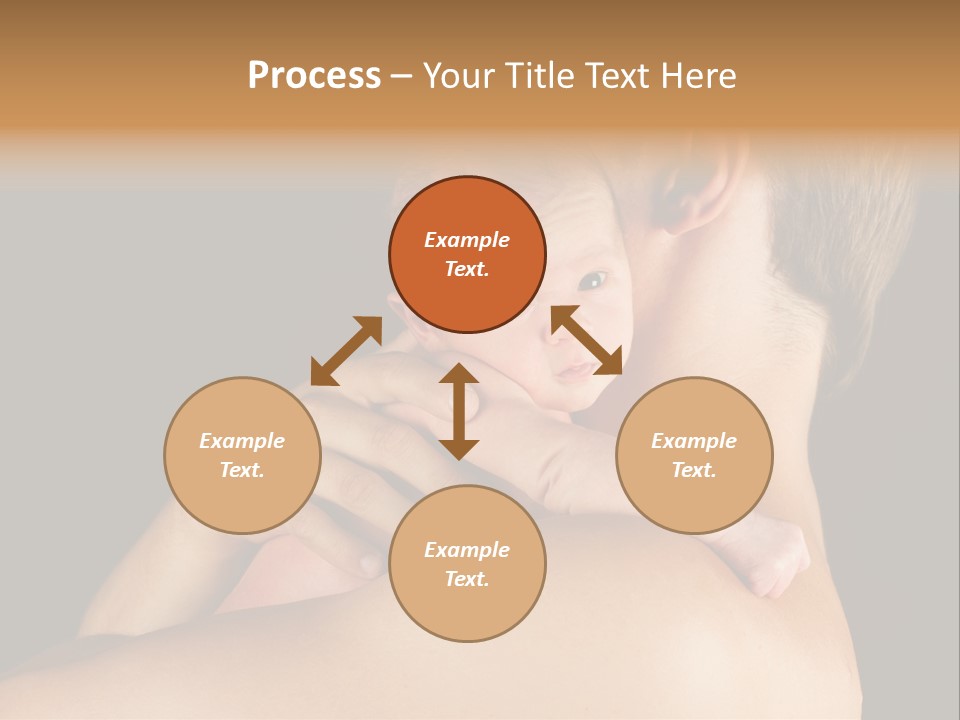 Process – Your Title Text Here

Example Text.

Example Text.

Example Text.

Example Text.